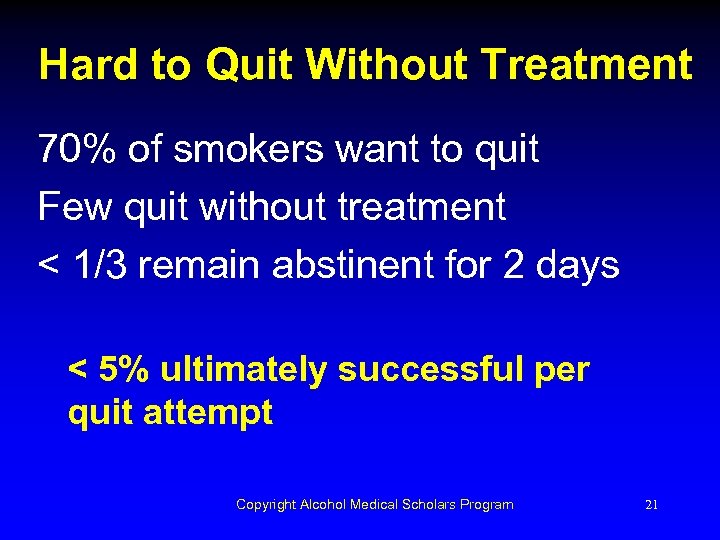 Hard to Quit Without Treatment

70% of smokers want to quit

Few quit without treatment

< 1/3 remain abstinent for 2 days

< 5% ultimately successful per quit attempt

Copyright Alcohol Medical Scholars Program

21